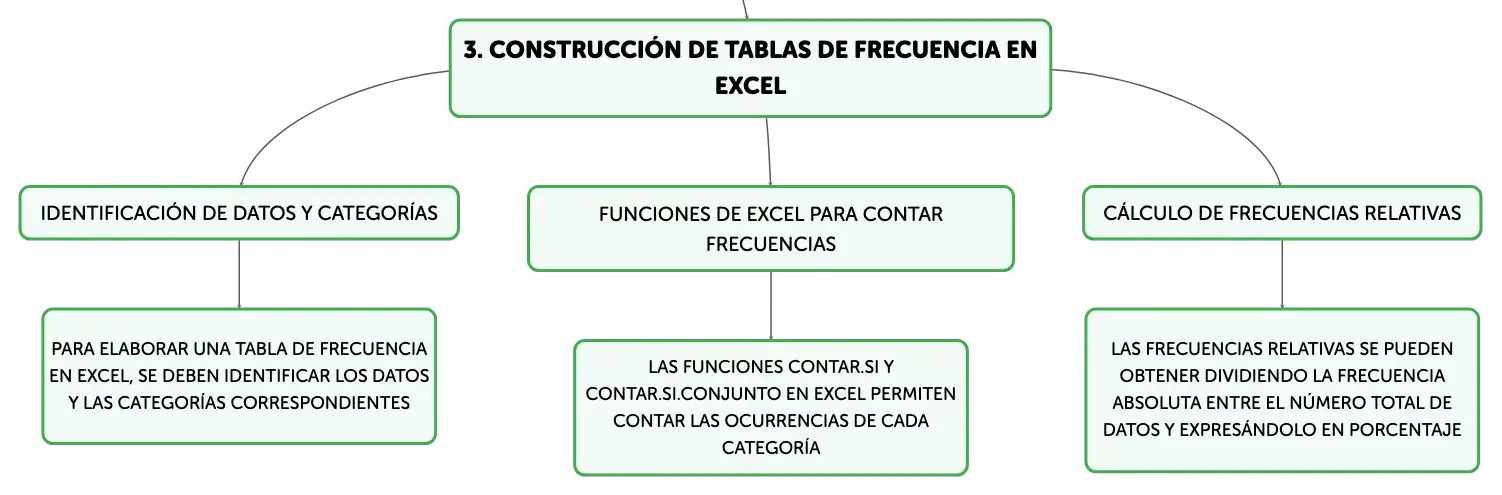 3. CONSTRUCCIÓN DE TABLAS DE FRECUENCIA EN EXCEL

IDENTIFICACIÓN DE DATOS Y CATEGORÍAS

PARA ELABORAR UNA TABLA DE FRECUENCIA EN EXCEL, SE DEBEN IDENTIFICAR LOS DATOS Y LAS CATEGORÍAS CORRESPONDIENTES

FUNCIONES DE EXCEL PARA CONTAR FRECUENCIAS

LAS FUNCIONES CONTAR.SI Y CONTAR.SI.CONJUNTO EN EXCEL PERMITEN CONTAR LAS OCURRENCIAS DE CADA CATEGORÍA

CÁLCULO DE FRECUENCIAS RELATIVAS

LAS FRECUENCIAS RELATIVAS SE PUEDEN OBTENER DIVIDIENDO LA FRECUENCIA ABSOLUTA ENTRE EL NÚMERO TOTAL DE DATOS Y EXPRESÁNDOLO EN PORCENTAJE